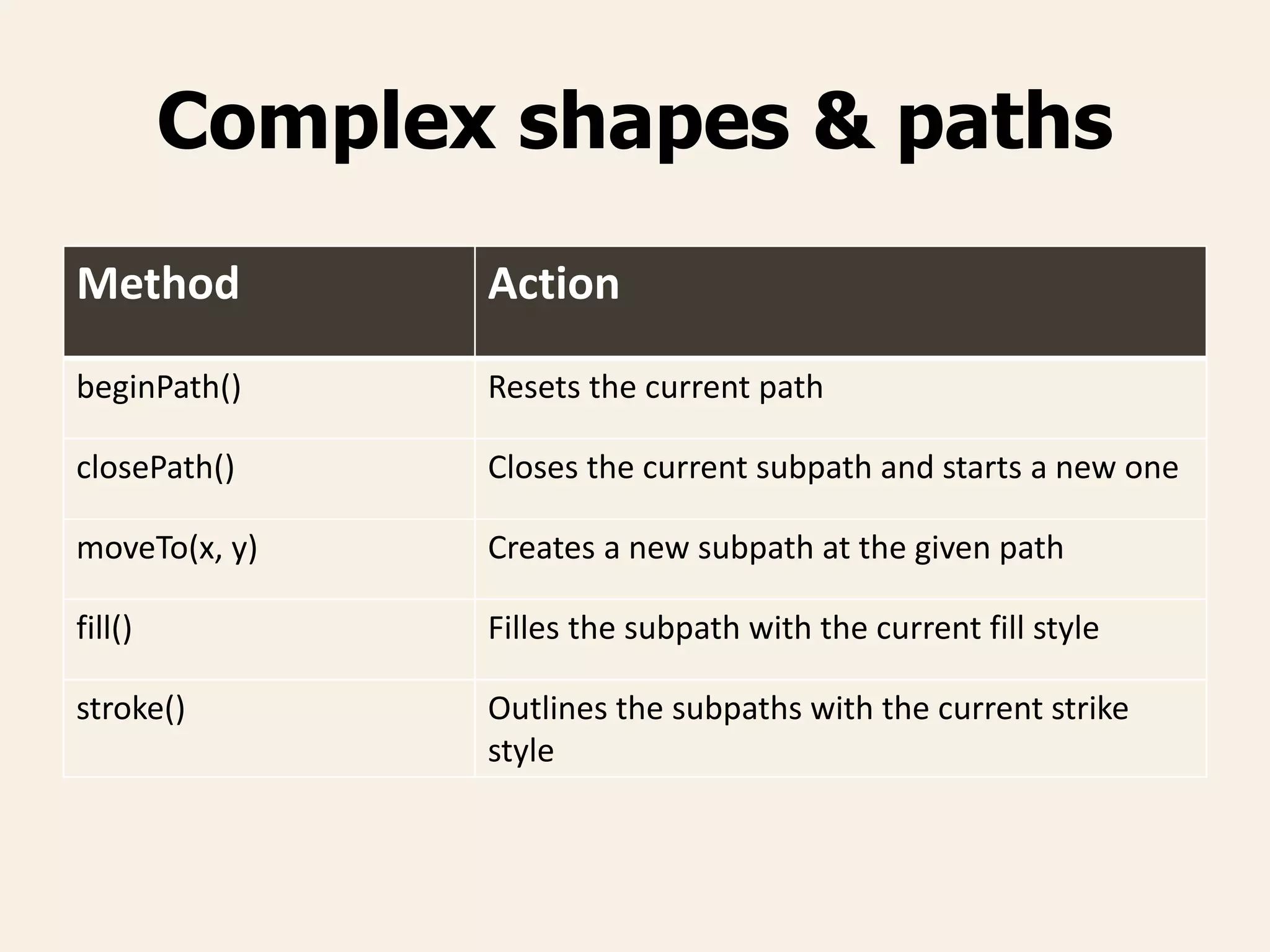 Complex shapes & paths

| Method | Action |
|---|---|
| beginPath() | Resets the current path |
| closePath() | Closes the current subpath and starts a new one |
| moveTo(x, y) | Creates a new subpath at the given path |
| fill() | Filles the subpath with the current fill style |
| stroke() | Outlines the subpaths with the current strike style |